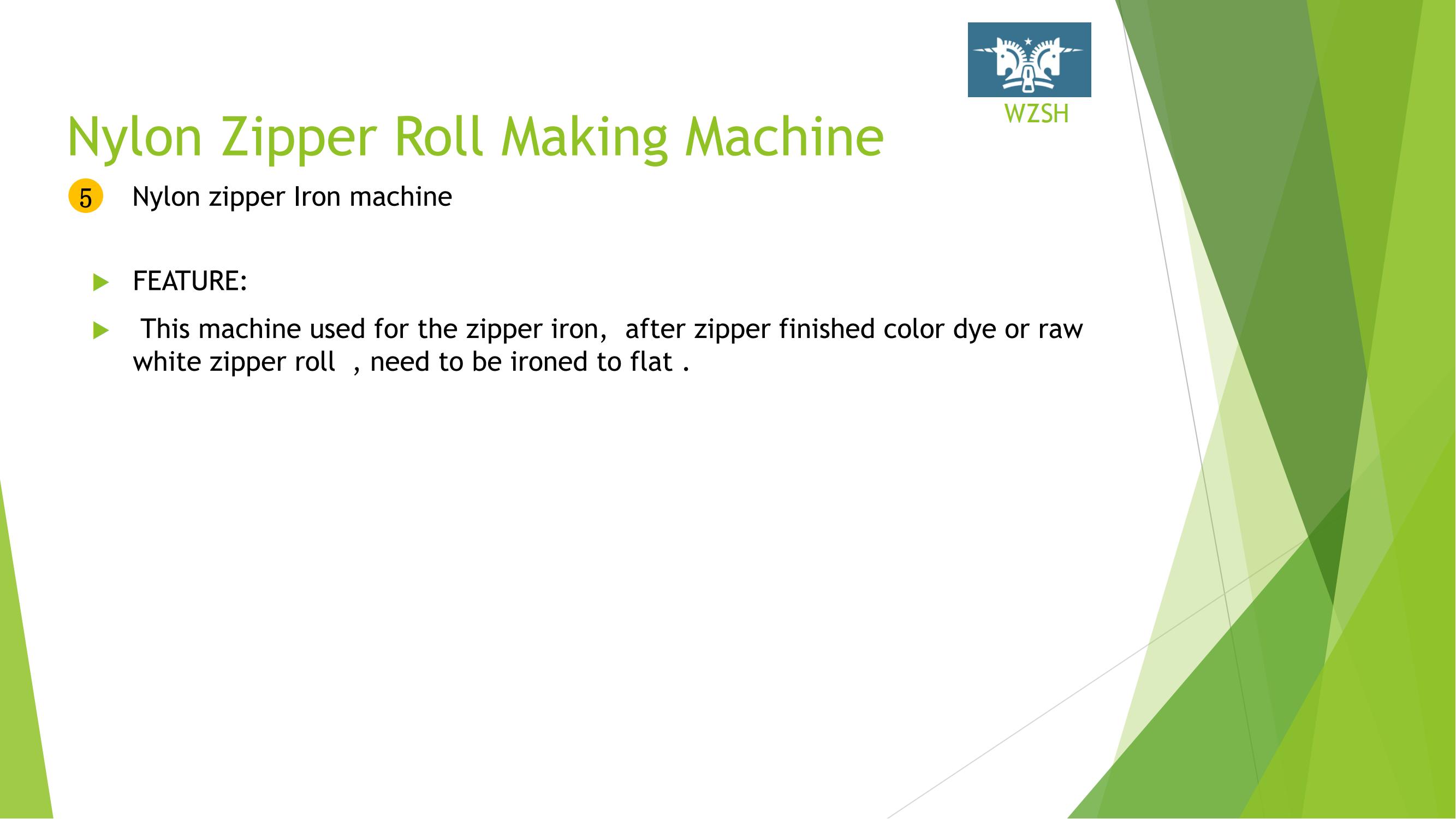 WZSH

Nylon Zipper Roll Making Machine

5 Nylon zipper Iron machine

FEATURE:

This machine used for the zipper iron, after zipper finished color dye or raw white zipper roll , need to be ironed to flat .